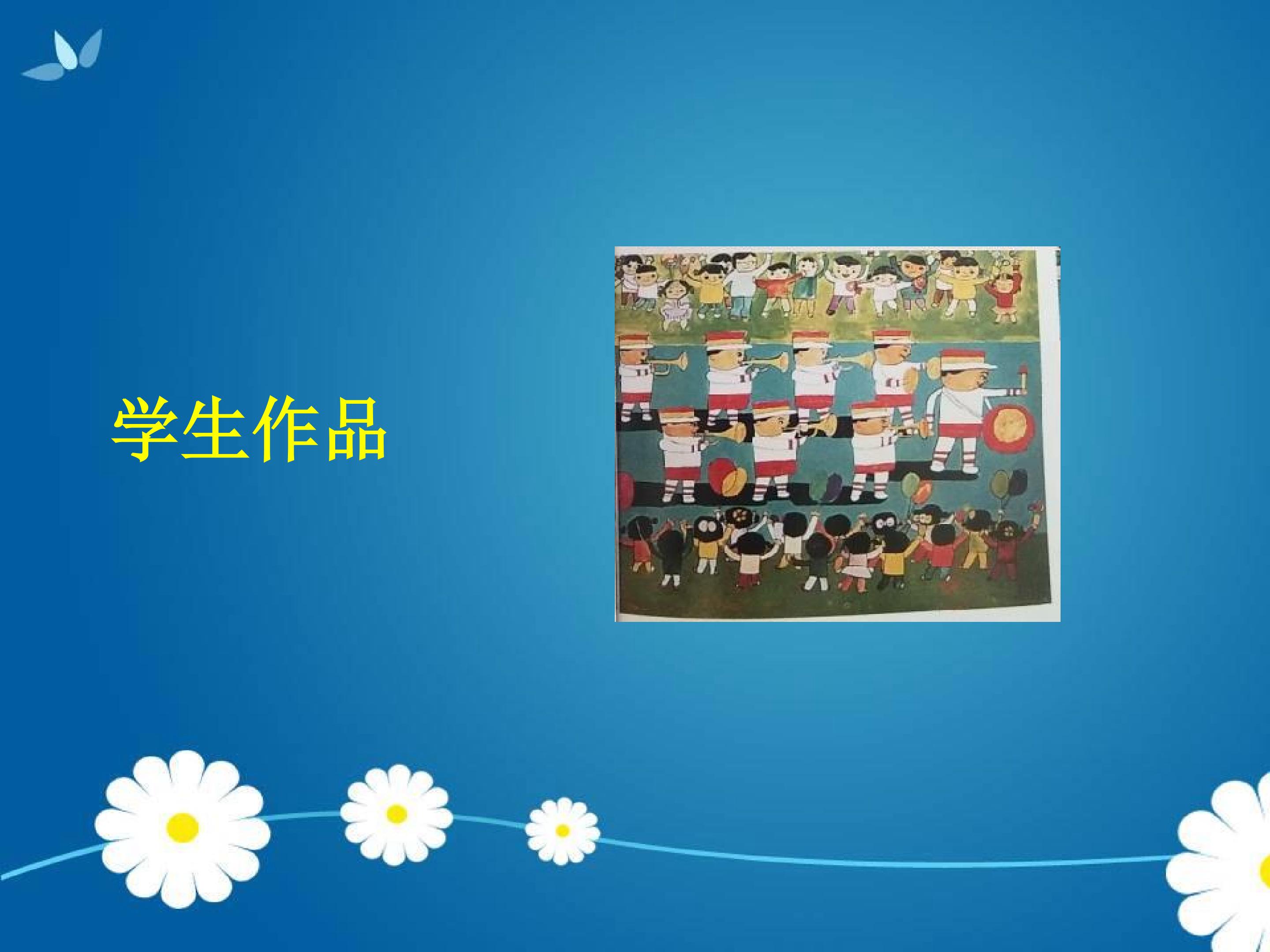 学生作品